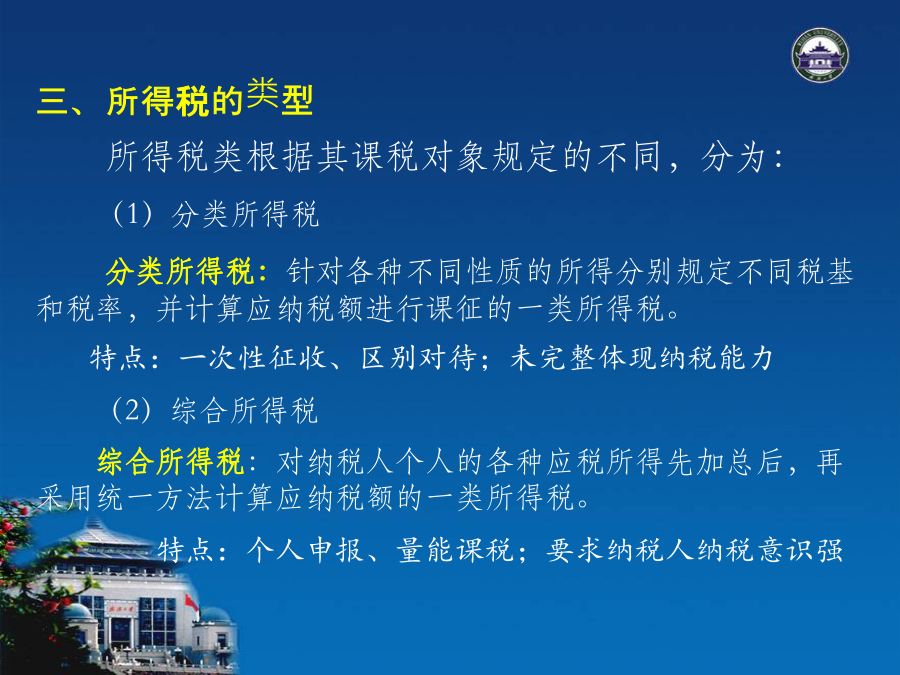 三、所得税的类型

所得税类根据其课税对象规定的不同，分为：

（1）分类所得税

分类所得税：针对各种不同性质的所得分别规定不同税基和税率，并计算应纳税额进行课征的一类所得税。

特点：一次性征收、区别对待；未完整体现纳税能力

（2）综合所得税

综合所得税：对纳税人个人的各种应税所得先加总后，再采用统一方法计算应纳税额的一类所得税。

特点：个人申报、量能课税；要求纳税人纳税意识强